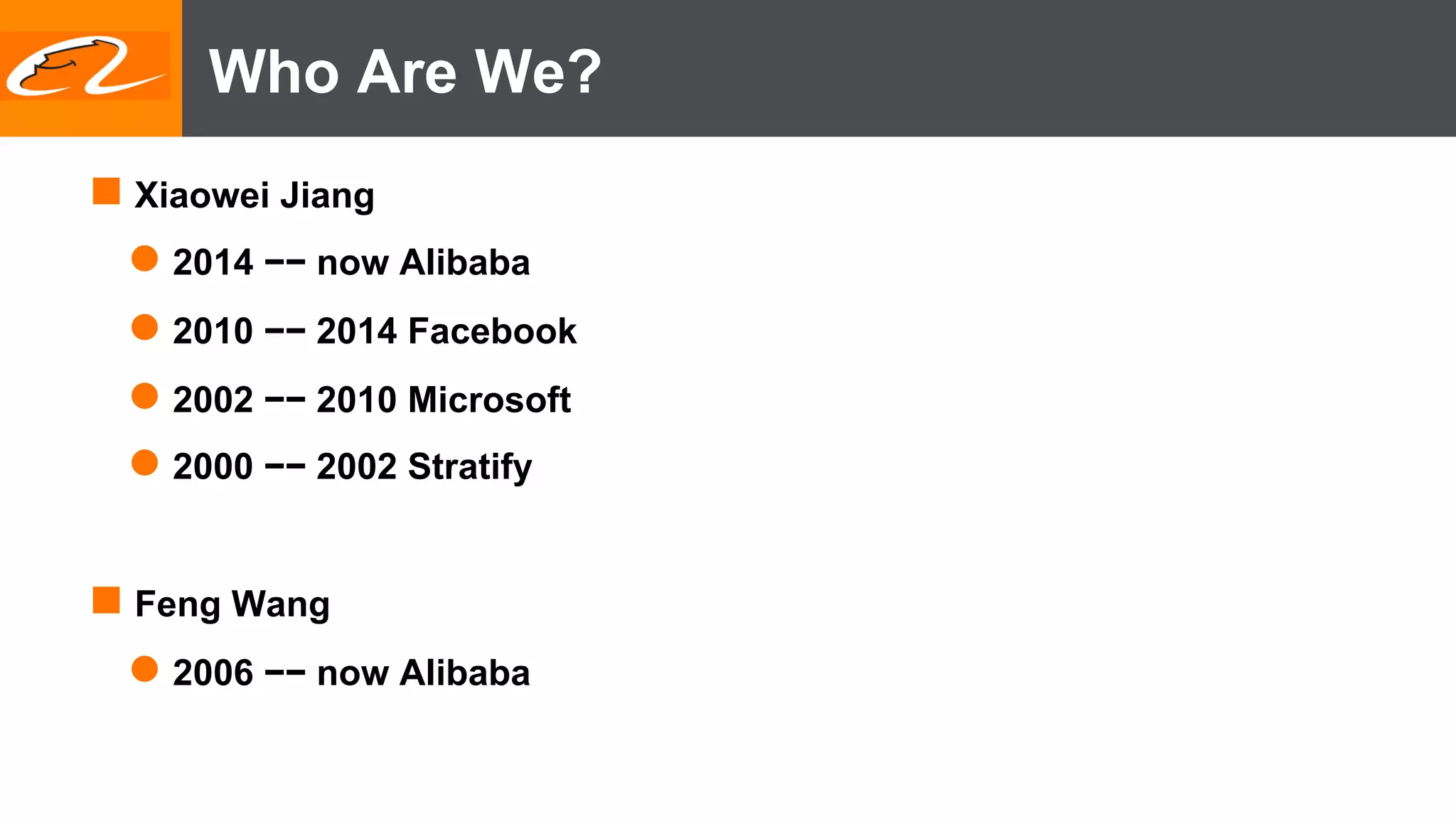 Who Are We?

Xiaowei Jiang

2014 -- now Alibaba

2010 -- 2014 Facebook

2002 -- 2010 Microsoft

2000 -- 2002 Stratify

Feng Wang

2006 -- now Alibaba